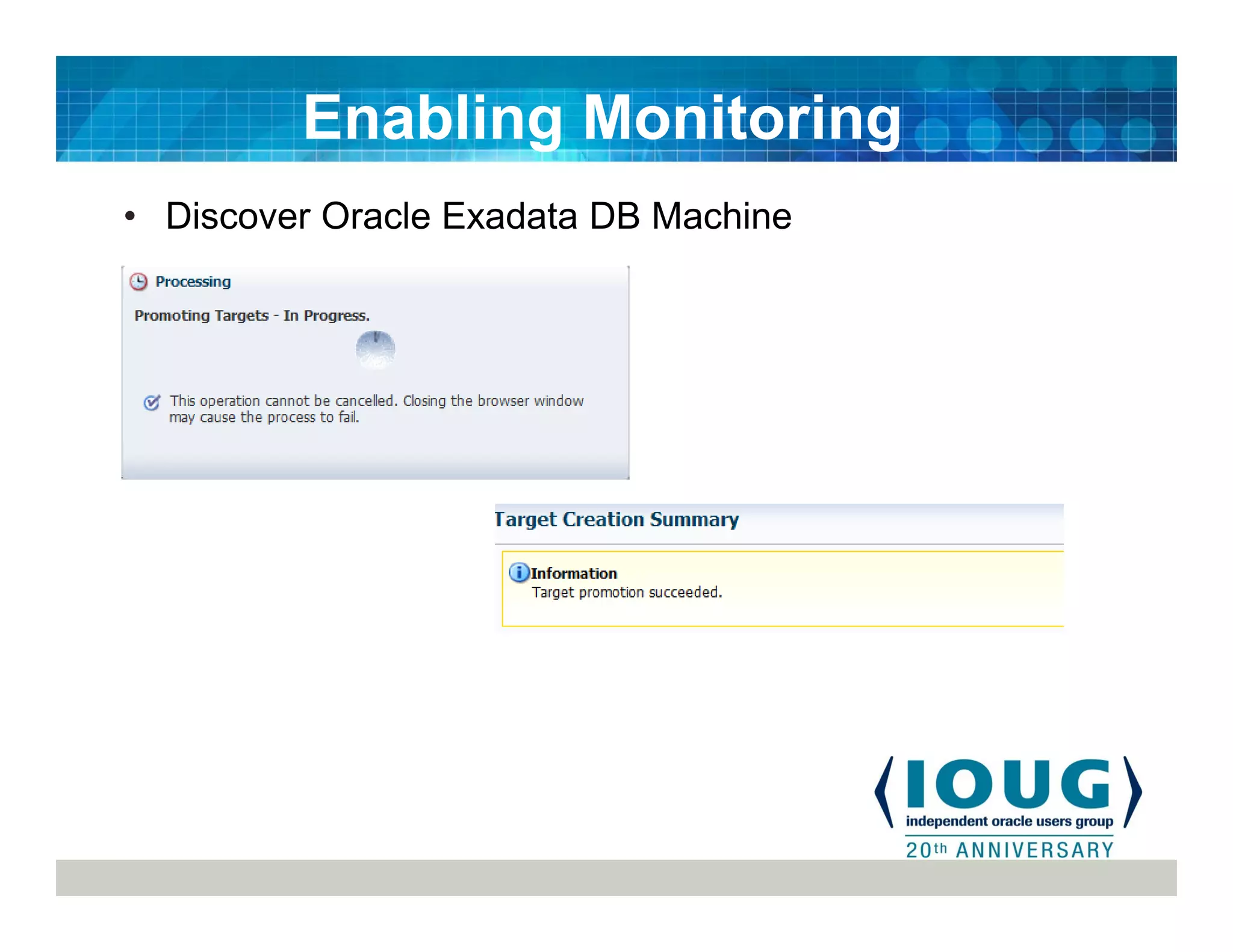 Enabling Monitoring

• Discover Oracle Exadata DB Machine

Processing

Promoting Targets - In Progress.

This operation cannot be cancelled. Closing the browser window may cause the process to fail.

Target Creation Summary

Information
Target promotion succeeded.

IOUG
independent oracle users group
20th ANNIVERSARY